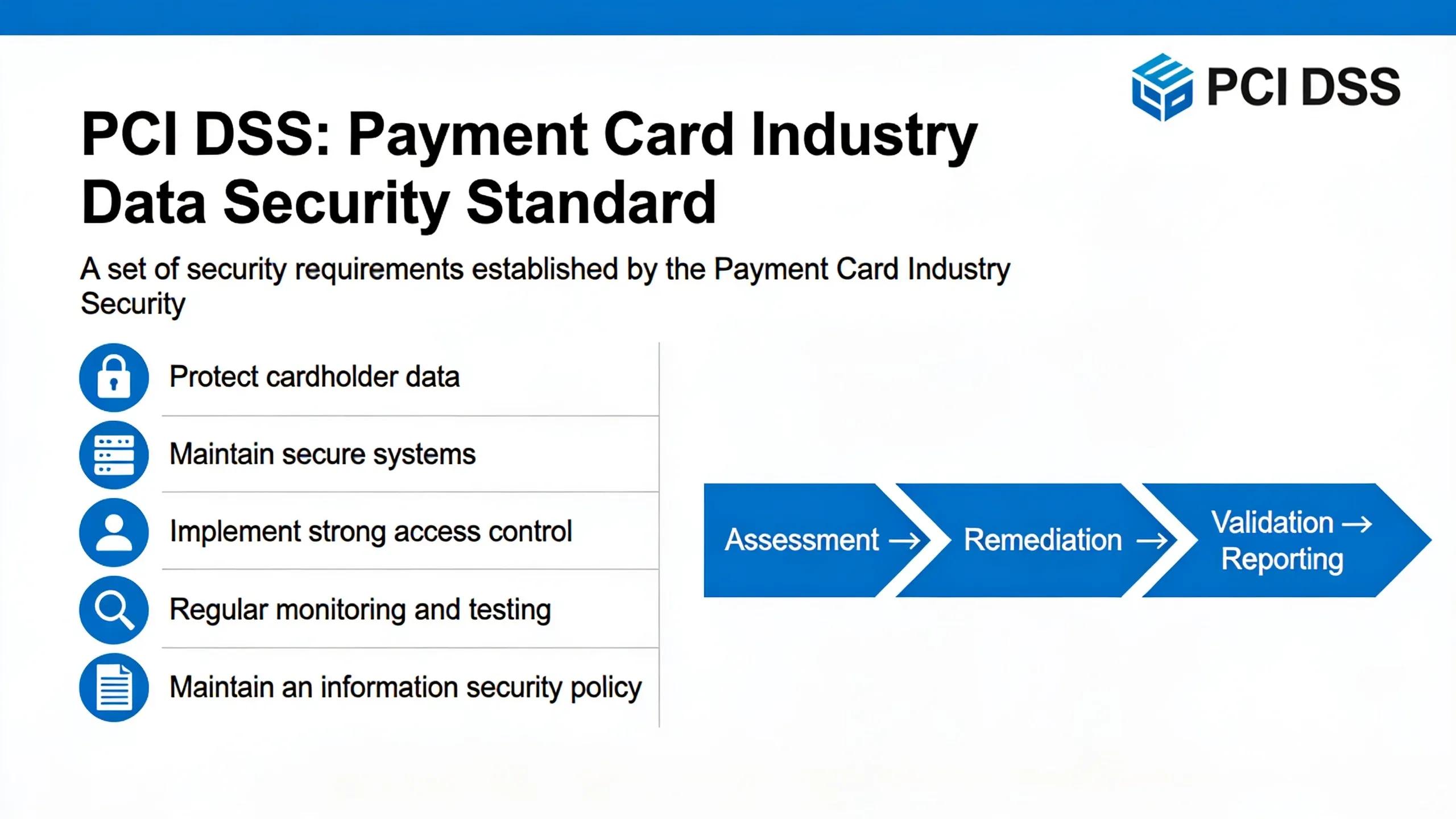 PCI DSS

PCI DSS: Payment Card Industry Data Security Standard

A set of security requirements established by the Payment Card Industry Security

Protect cardholder data

Maintain secure systems

Implement strong access control

Regular monitoring and testing

Maintain an information security policy

Assessment → Remediation → Validation → Reporting